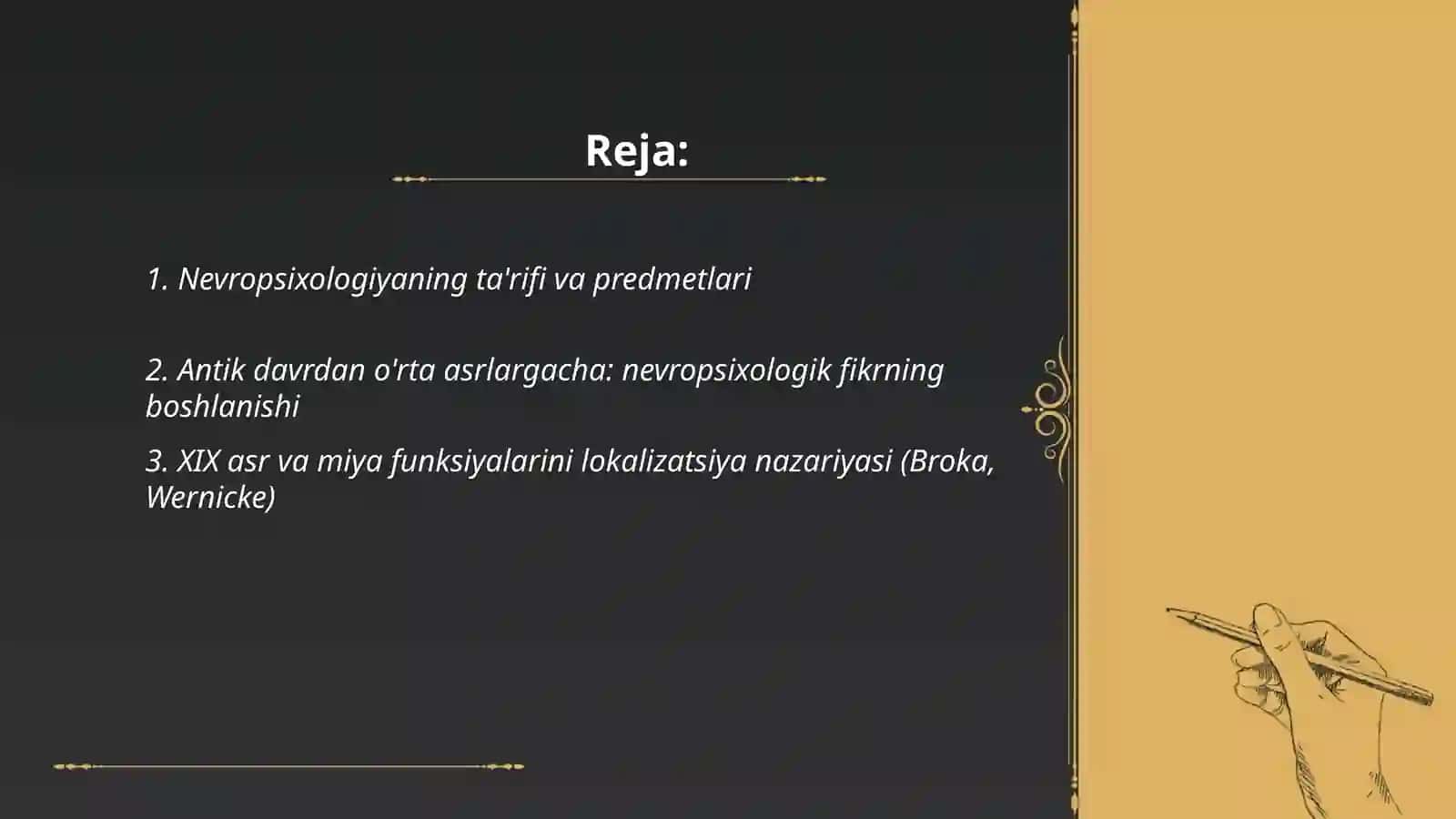 Reja:

1. Nevropsixologiyaning ta'rifi va predmetlari

2. Antik davrdan o'rta asrlargacha: nevropsixologik fikrning boshlanishi

3. XIX asr va miya funksiyalarini lokalizatsiya nazariyasi (Broka, Wernicke)